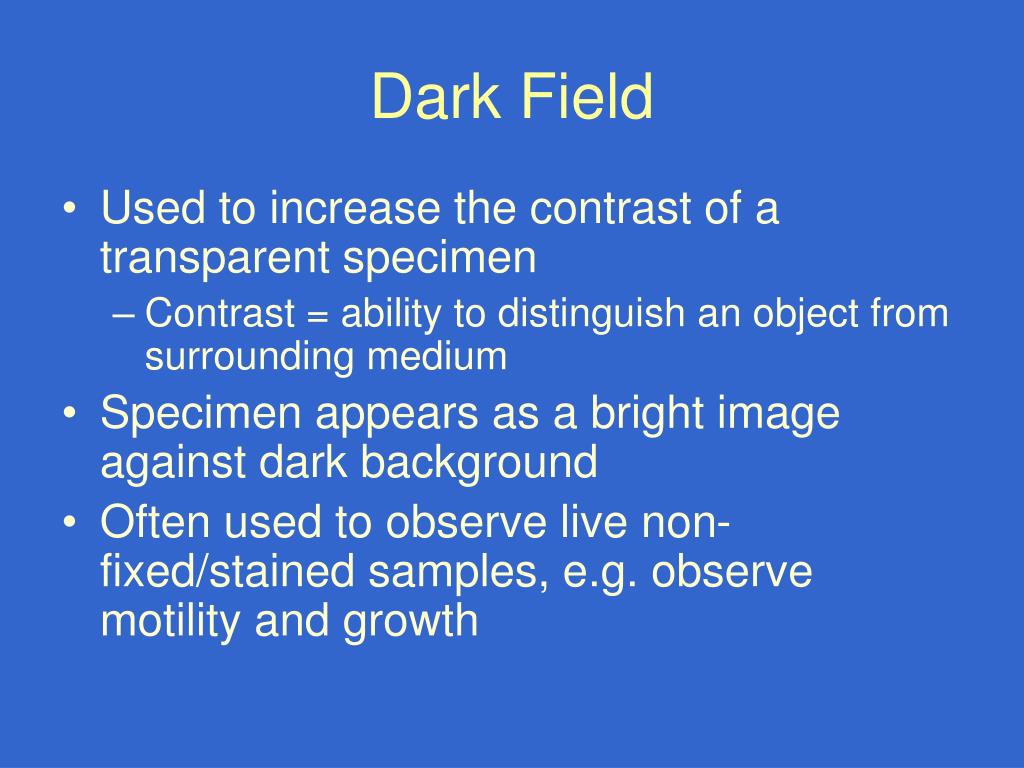 Dark Field

• Used to increase the contrast of a transparent specimen
  – Contrast = ability to distinguish an object from surrounding medium
• Specimen appears as a bright image against dark background
• Often used to observe live non-fixed/stained samples, e.g. observe motility and growth